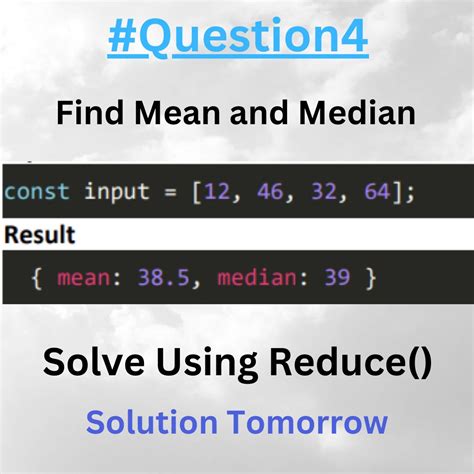 #Question4

Find Mean and Median

const input = [12, 46, 32, 64];

Result

{ mean: 38.5, median: 39 }

Solve Using Reduce()

Solution Tomorrow